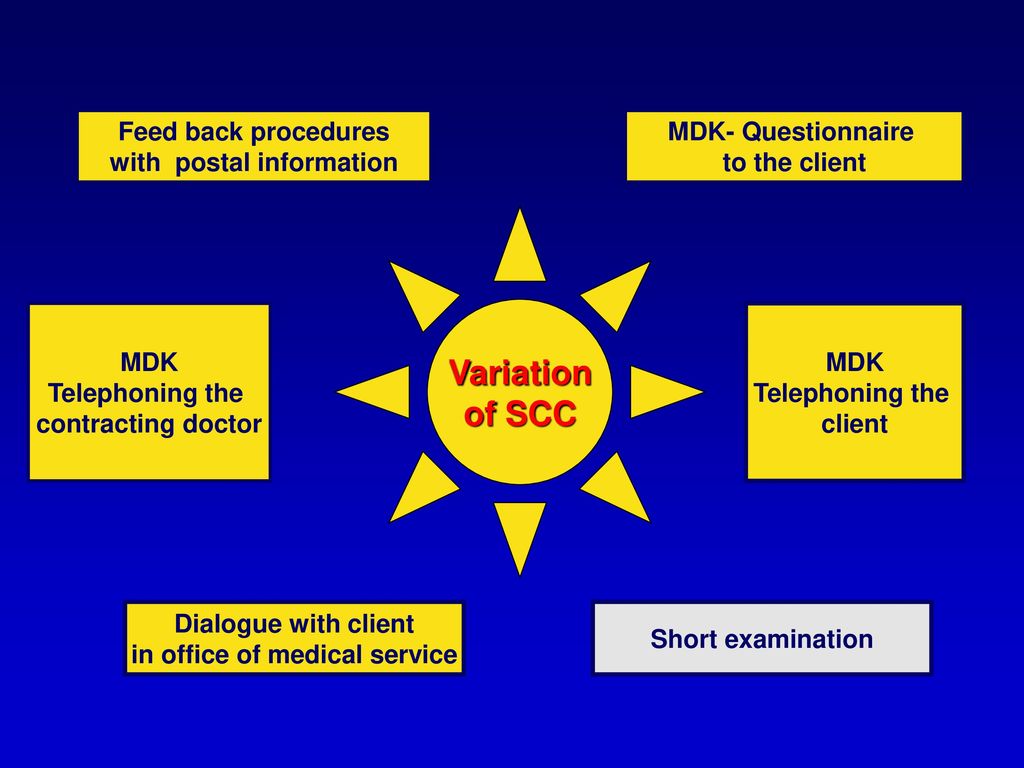 Feed back procedures with postal information

MDK- Questionnaire to the client

MDK Telephoning the contracting doctor

Variation of SCC

MDK Telephoning the client

Dialogue with client in office of medical service

Short examination